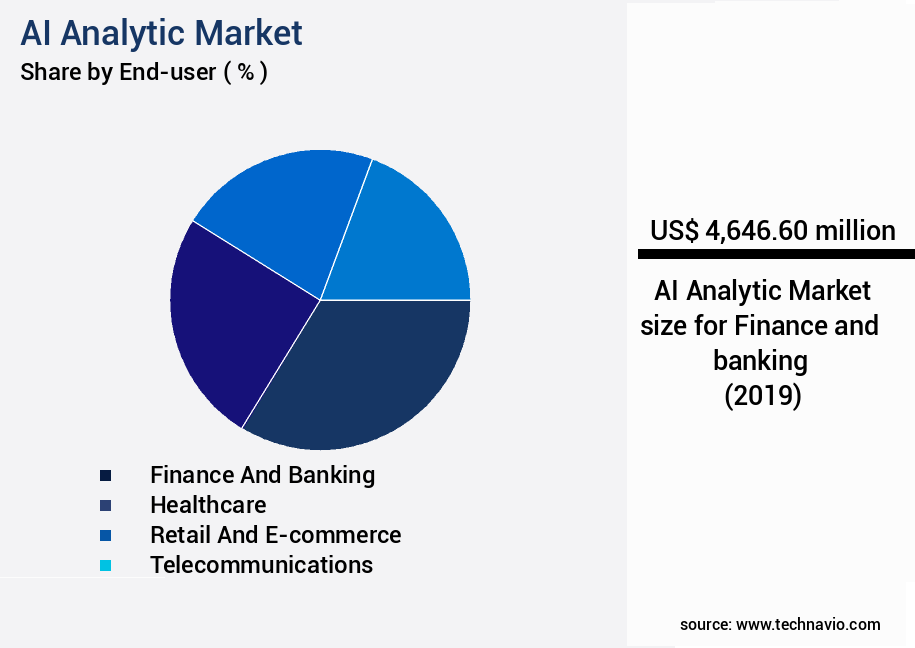 AI Analytic Market
Share by End-user ( % )

Finance And Banking
Healthcare
Retail And E-commerce
Telecommunications

US$ 4,646.60 million

AI Analytic Market size for Finance and banking (2019)

source: www.technavio.com